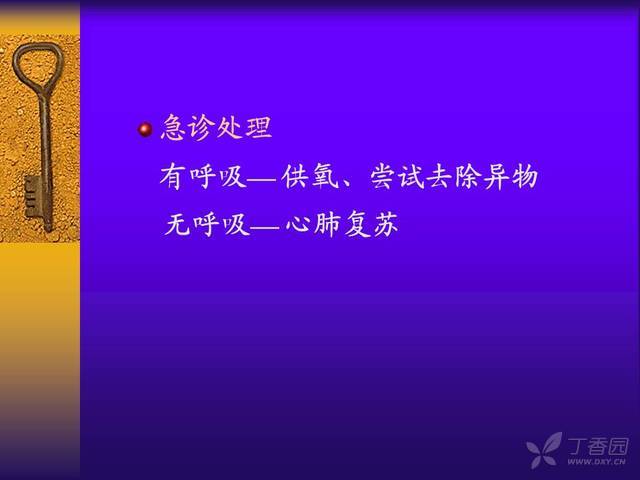 急诊处理

有呼吸—供氧、尝试去除异物

无呼吸—心肺复苏

丁香园
WWW.DXY.CN